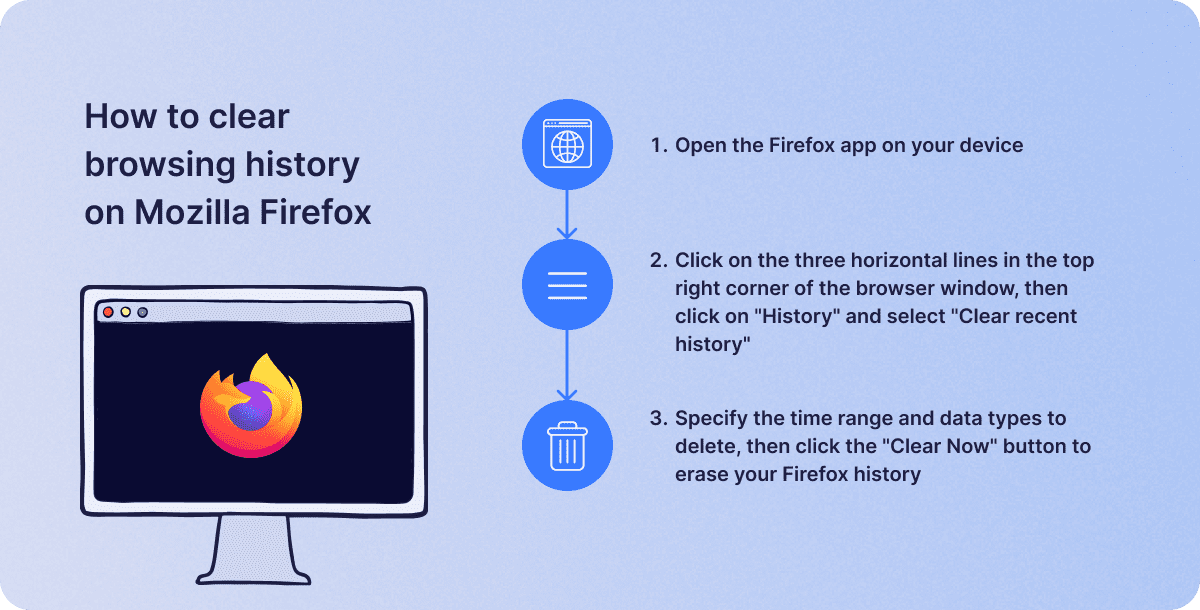 How to clear browsing history on Mozilla Firefox

1. Open the Firefox app on your device

2. Click on the three horizontal lines in the top right corner of the browser window, then click on "History" and select "Clear recent history"

3. Specify the time range and data types to delete, then click the "Clear Now" button to erase your Firefox history